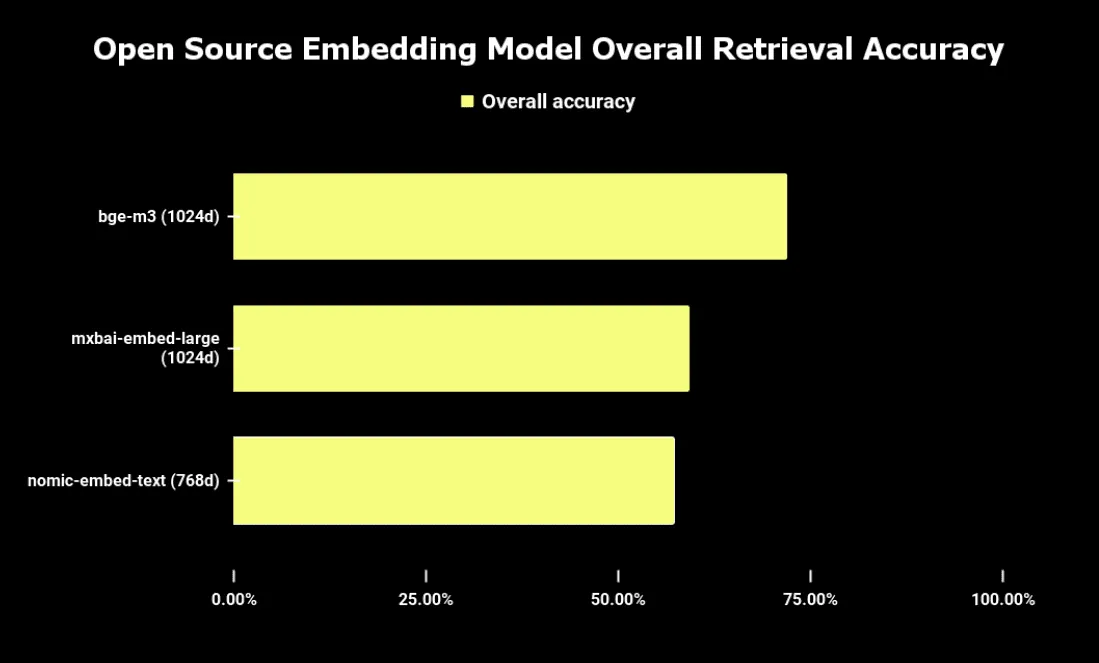 Open Source Embedding Model Overall Retrieval Accuracy

Overall accuracy

bge-m3 (1024d)

mxbai-embed-large (1024d)

nomic-embed-text (768d)

0.00%
25.00%
50.00%
75.00%
100.00%